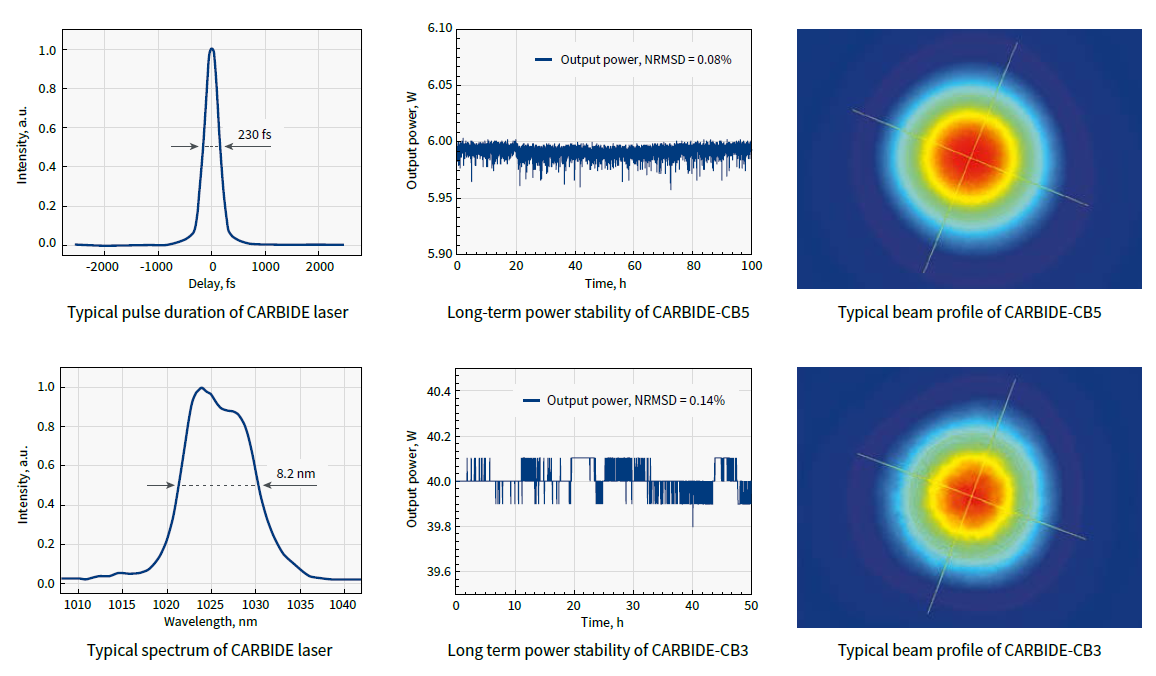 1.0
0.8
0.6
0.4
0.2
0.0
Intensity, a.u.
230 fs
-2000 -1000 0 1000 2000
Delay, fs

Typical pulse duration of CARBIDE laser

6.10
6.05
6.00
5.95
5.90
Output power, W
Output power, NRMSD = 0.08%
0 20 40 60 80 100
Time, h

Long-term power stability of CARBIDE-CB5

Typical beam profile of CARBIDE-CB5

1.0
0.8
0.6
0.4
0.2
0.0
Intensity, a.u.
8.2 nm
1010 1015 1020 1025 1030 1035 1040
Wavelength, nm

Typical spectrum of CARBIDE laser

40.4
40.2
40.0
39.8
39.6
Output power, W
Output power, NRMSD = 0.14%
0 10 20 30 40 50
Time, h

Long term power stability of CARBIDE-CB3

Typical beam profile of CARBIDE-CB3